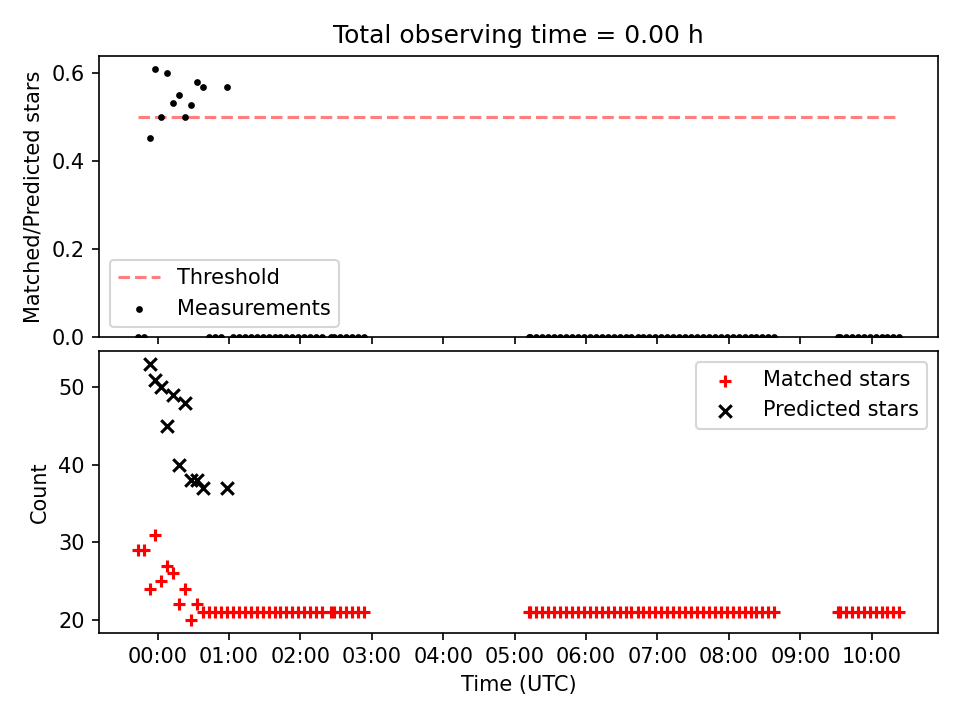 Total observing time = 0.00 h

Matched/Predicted stars

0.6
0.4
0.2
0.0

Threshold
Measurements

Count

50
40
30
20

Matched stars
Predicted stars

00:00 01:00 02:00 03:00 04:00 05:00 06:00 07:00 08:00 09:00 10:00

Time (UTC)